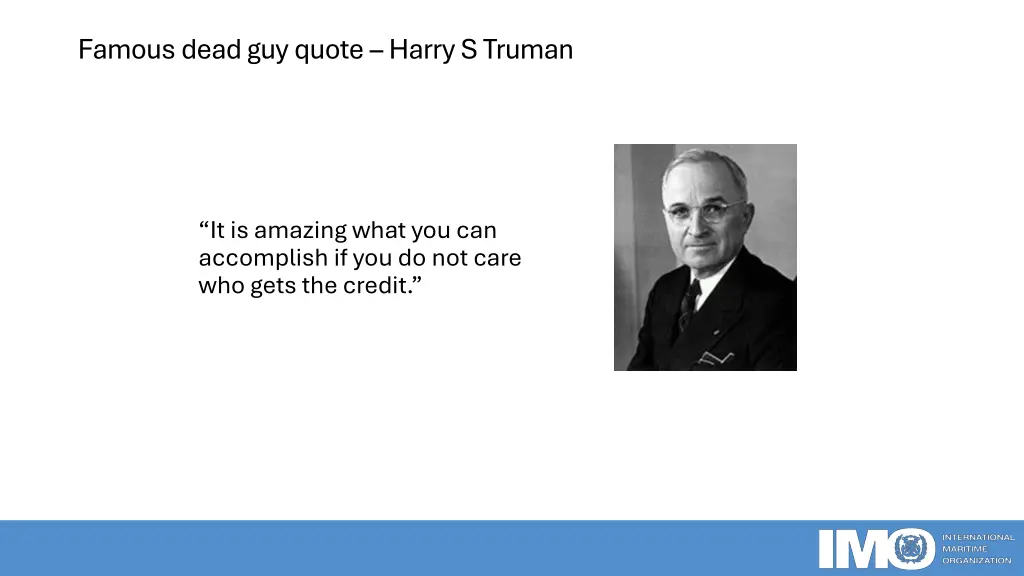 Famous dead guy quote – Harry S Truman

“It is amazing what you can accomplish if you do not care who gets the credit.”

IMO INTERNATIONAL MARITIME ORGANIZATION